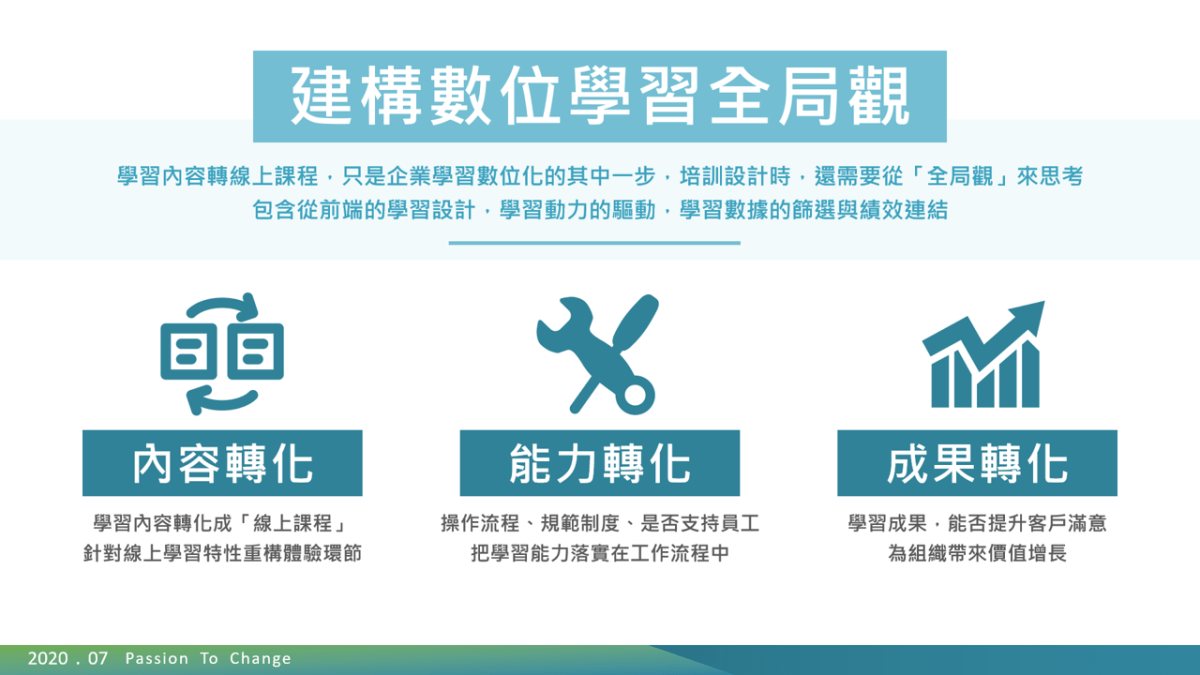 建構數位學習全局觀

學習內容轉線上課程，只是企業學習數位化的其中一步，培訓設計時，還需要從「全局觀」來思考
包含從前端的學習設計，學習動力的驅動，學習數據的篩選與績效連結

內容轉化

學習內容轉化成「線上課程」
針對線上學習特性重構體驗環節

能力轉化

操作流程、規範制度、是否支持員工
把學習能力落實在工作流程中

成果轉化

學習成果，能否提升客戶滿意
為組織帶來價值增長

2020 . 07 Passion To Change